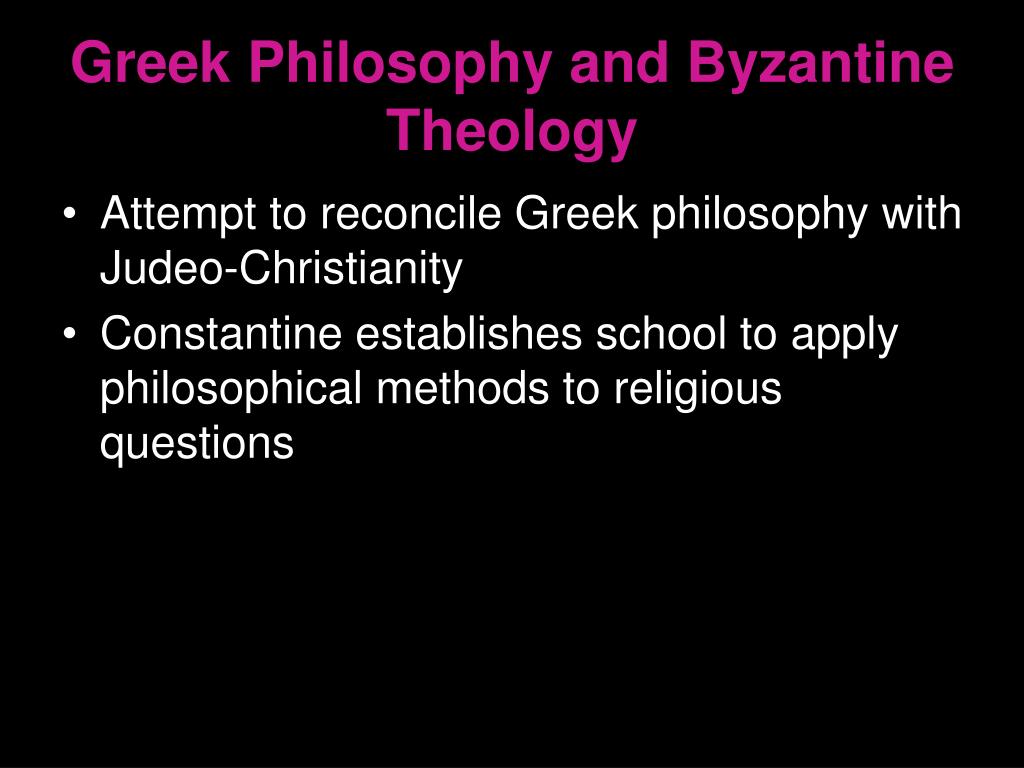 Greek Philosophy and Byzantine Theology

• Attempt to reconcile Greek philosophy with Judeo-Christianity
• Constantine establishes school to apply philosophical methods to religious questions